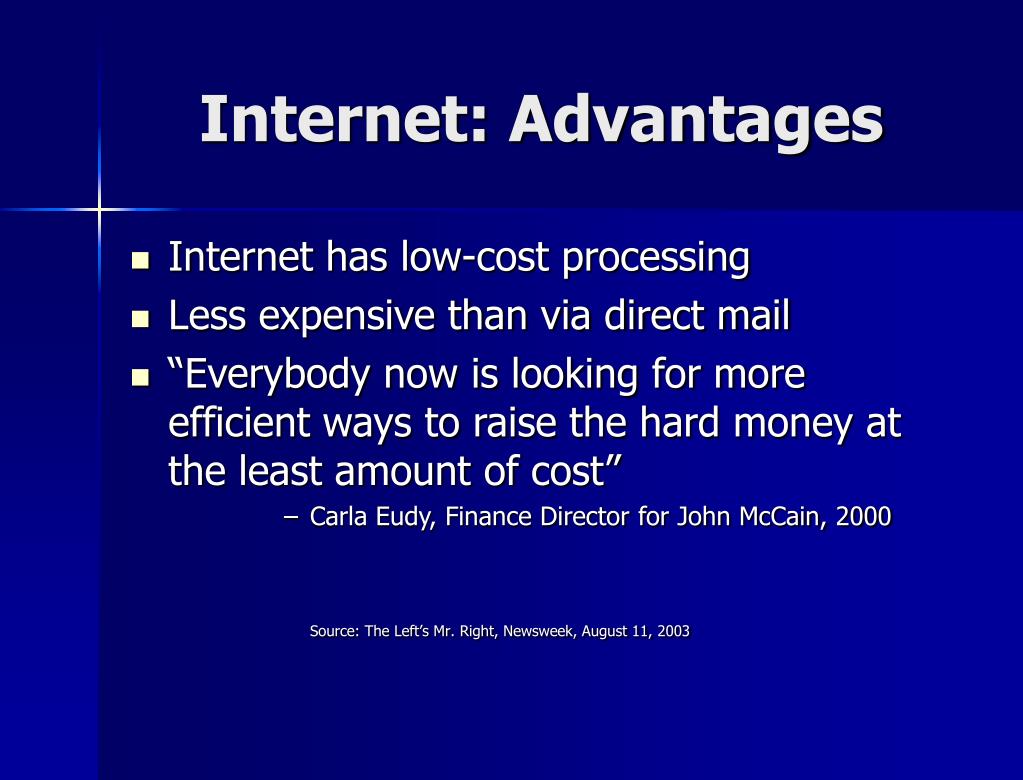 Internet: Advantages

- Internet has low-cost processing
- Less expensive than via direct mail
- “Everybody now is looking for more efficient ways to raise the hard money at the least amount of cost”
  – Carla Eudy, Finance Director for John McCain, 2000

Source: The Left’s Mr. Right, Newsweek, August 11, 2003